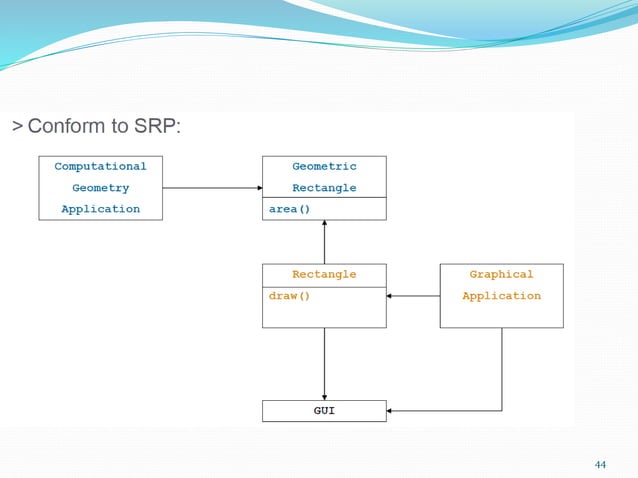 > Conform to SRP:

Computational Geometry Application

Geometric Rectangle

area()

Rectangle

draw()

Graphical Application

GUI

44